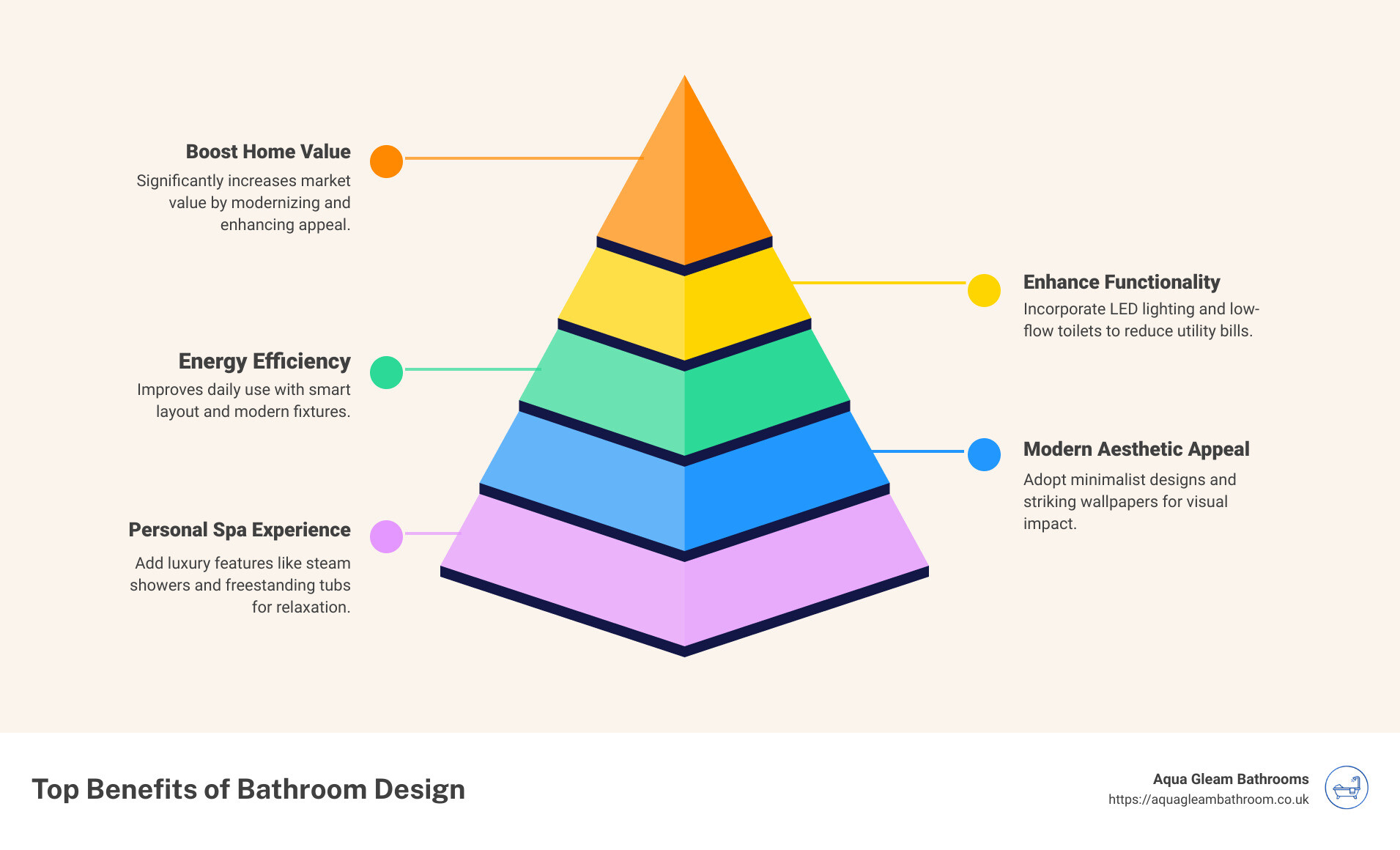 Boost Home Value
Significantly increases market value by modernizing and enhancing appeal.

Enhance Functionality
Incorporate LED lighting and low-flow toilets to reduce utility bills.

Energy Efficiency
Improves daily use with smart layout and modern fixtures.

Modern Aesthetic Appeal
Adopt minimalist designs and striking wallpapers for visual impact.

Personal Spa Experience
Add luxury features like steam showers and freestanding tubs for relaxation.

Top Benefits of Bathroom Design

Aqua Gleam Bathrooms
https://aquagleambathroom.co.uk